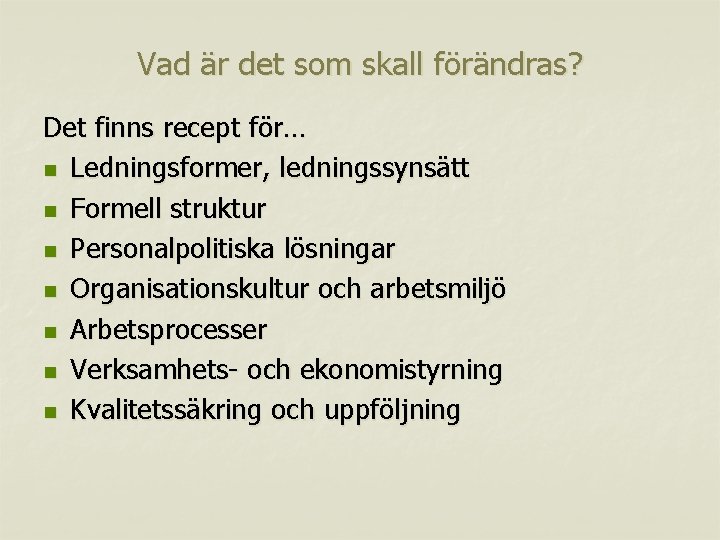 Vad är det som skall förändras?

Det finns recept för…
• Ledningsformer, ledningssynsätt
• Formell struktur
• Personalpolitiska lösningar
• Organisationskultur och arbetsmiljö
• Arbetsprocesser
• Verksamhets- och ekonomistyrning
• Kvalitetssäkring och uppföljning